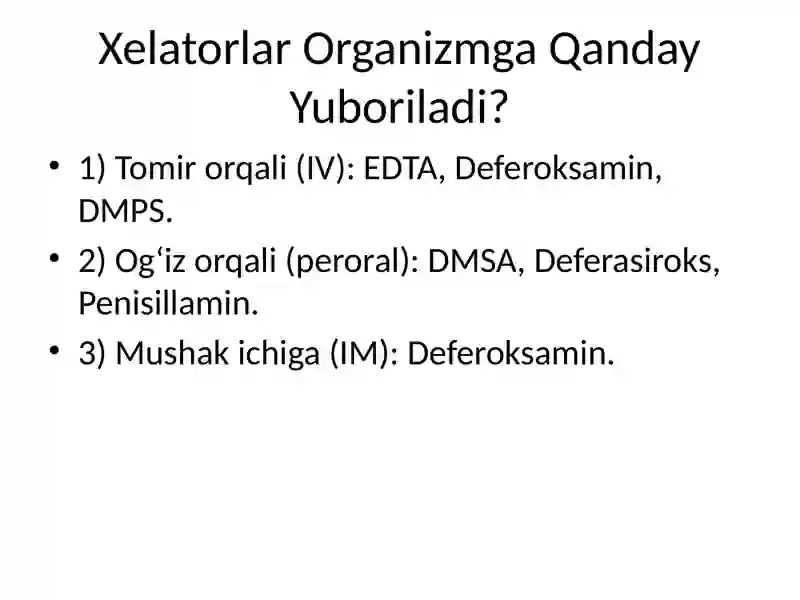 Xelatorlar Organizmga Qanday Yuboriladi?

• 1) Tomir orqali (IV): EDTA, Deferoksamin, DMPS.

• 2) Og‘iz orqali (peroral): DMSA, Deferasiroks, Penisillamin.

• 3) Mushak ichiga (IM): Deferoksamin.